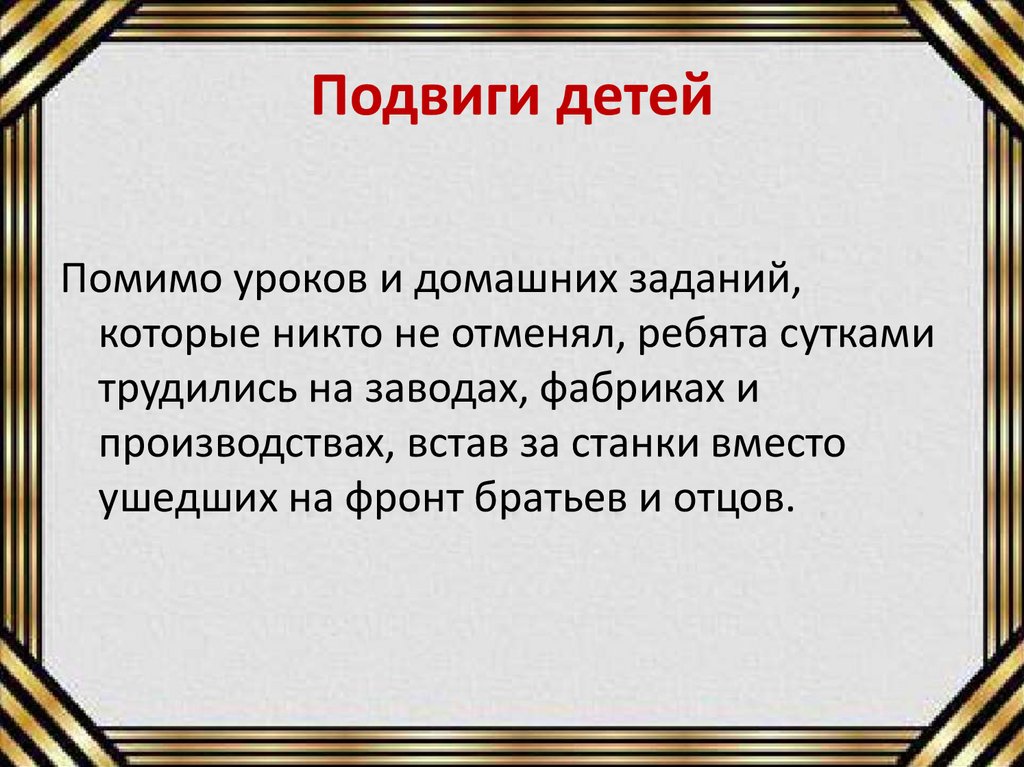 Подвиги детей

Помимо уроков и домашних заданий, которые никто не отменял, ребята сутками трудились на заводах, фабриках и производствах, встав за станки вместо ушедших на фронт братьев и отцов.